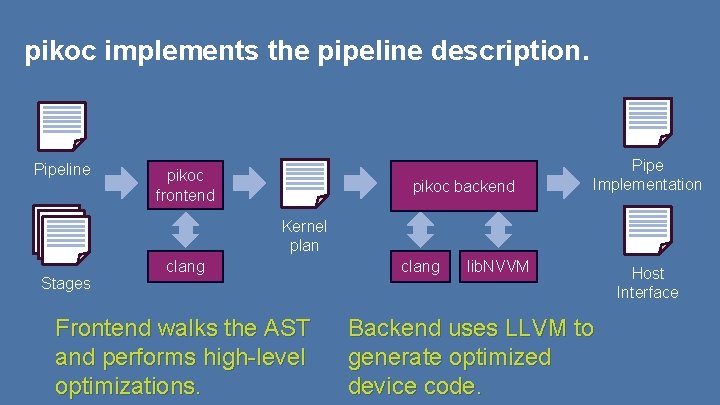 pikoc implements the pipeline description.

Pipeline

Stages

pikoc frontend

clang

Kernel plan

pikoc backend

clang

libNVVM

Pipe Implementation

Host Interface

Frontend walks the AST and performs high-level optimizations.

Backend uses LLVM to generate optimized device code.